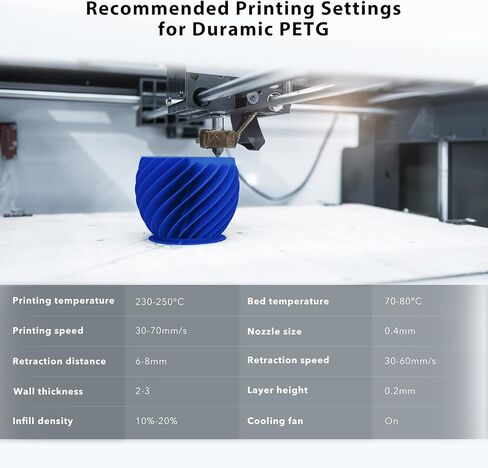 Recommended Printing Settings for Duramic PETG

| Printing temperature | 230-250°C | Bed temperature | 70-80°C |
|---|---|---|---|
| Printing speed | 30-70mm/s | Nozzle size | 0.4mm |
| Retraction distance | 6-8mm | Retraction speed | 30-60mm/s |
| Wall thickness | 2-3 | Layer height | 0.2mm |
| Infill density | 10%-20% | Cooling fan | On |